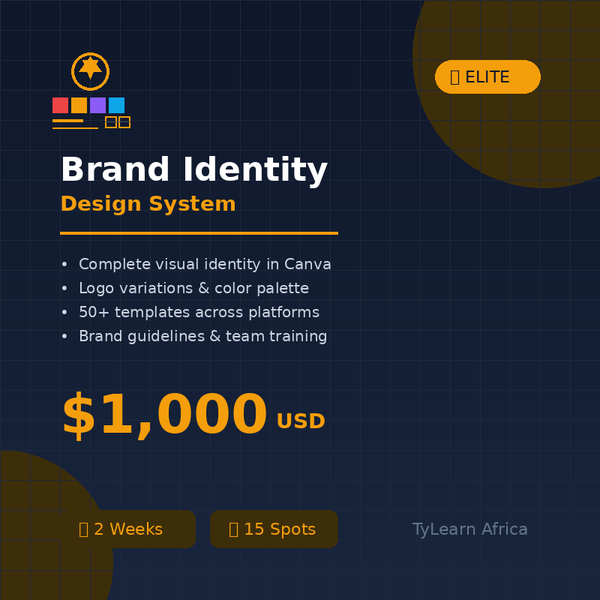 ELITE

Brand Identity
Design System

• Complete visual identity in Canva
• Logo variations & color palette
• 50+ templates across platforms
• Brand guidelines & team training

$1,000 USD

2 Weeks
15 Spots
TyLearn Africa